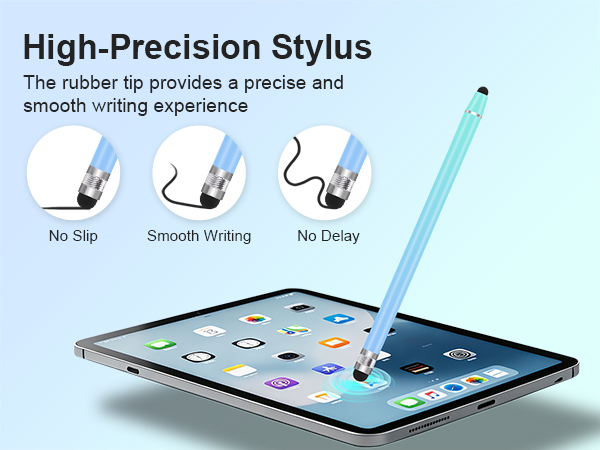 High-Precision Stylus

The rubber tip provides a precise and smooth writing experience

No Slip

Smooth Writing

No Delay